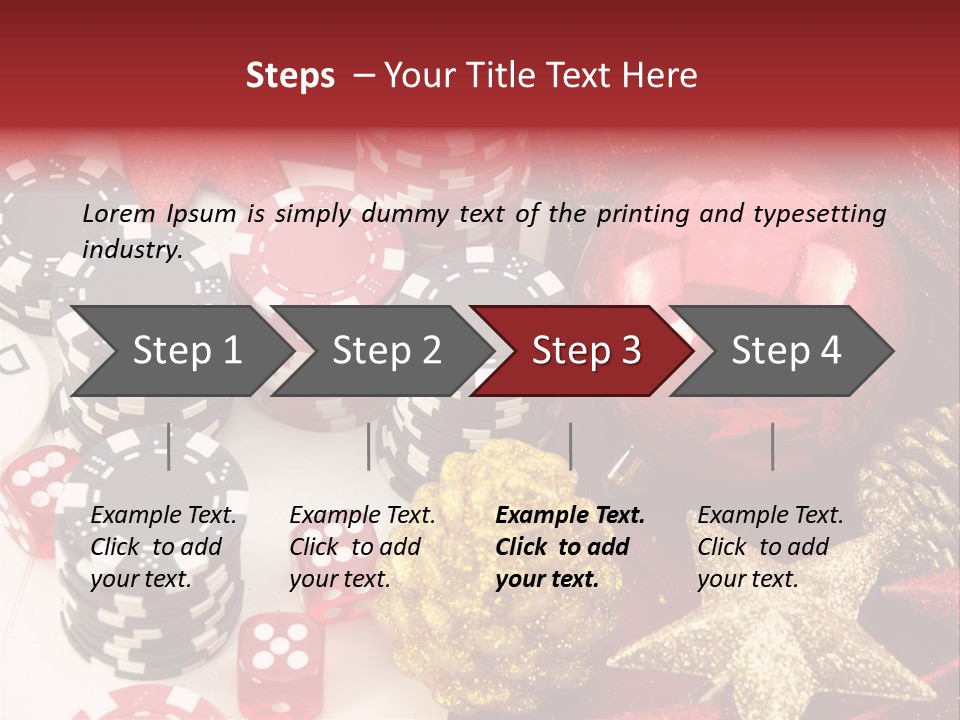 Steps – Your Title Text Here

Lorem Ipsum is simply dummy text of the printing and typesetting industry.

Step 1

Step 2

Step 3

Step 4

Example Text. Click to add your text.

Example Text. Click to add your text.

Example Text. Click to add your text.

Example Text. Click to add your text.